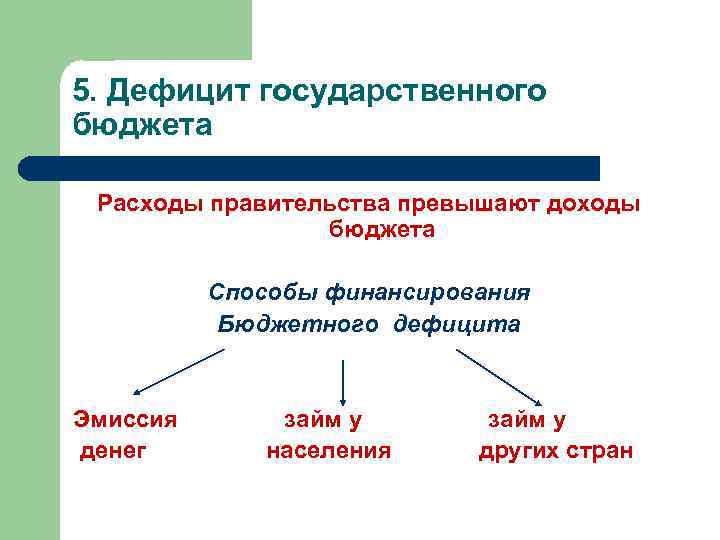 5. Дефицит государственного бюджета

Расходы правительства превышают доходы бюджета

Способы финансирования
Бюджетного дефицита

Эмиссия денег

займ у населения

займ у других стран